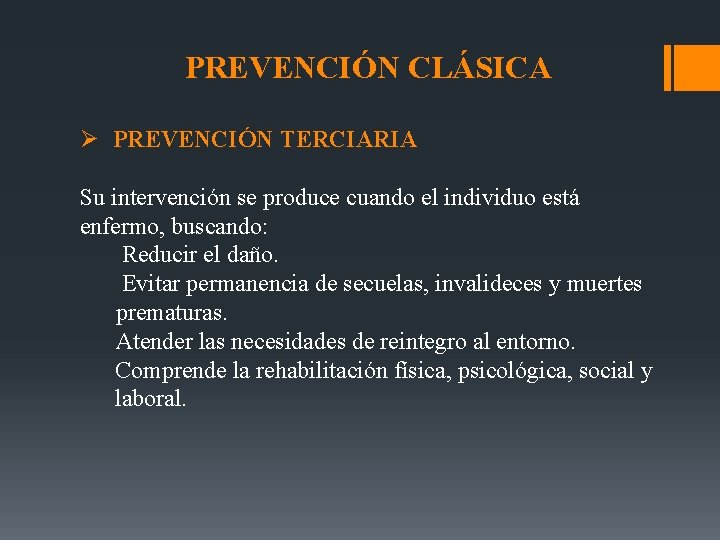 PREVENCIÓN CLÁSICA

➢ PREVENCIÓN TERCIARIA

Su intervención se produce cuando el individuo está enfermo, buscando:
Reducir el daño.
Evitar permanencia de secuelas, invalideces y muertes prematuras.
Atender las necesidades de reintegro al entorno.
Comprende la rehabilitación física, psicológica, social y laboral.